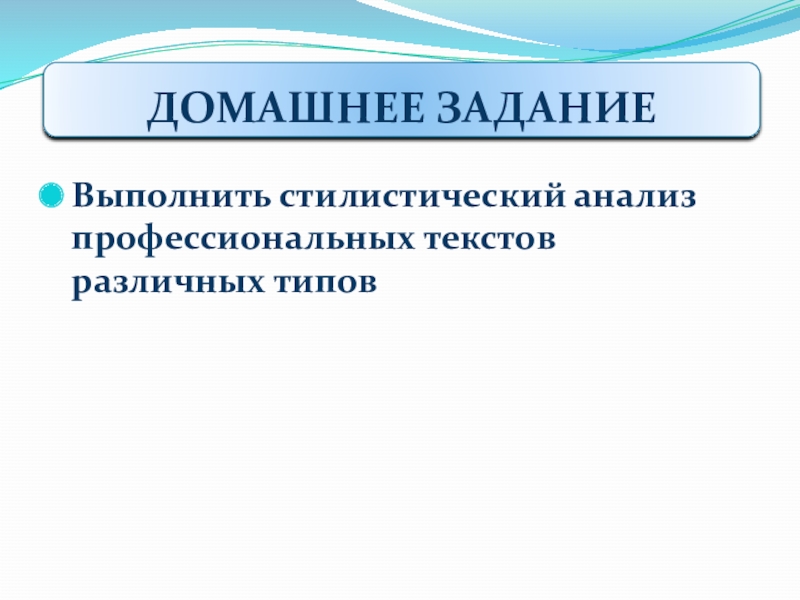 ДОМАШНЕЕ ЗАДАНИЕ

Выполнить стилистический анализ профессиональных текстов различных типов